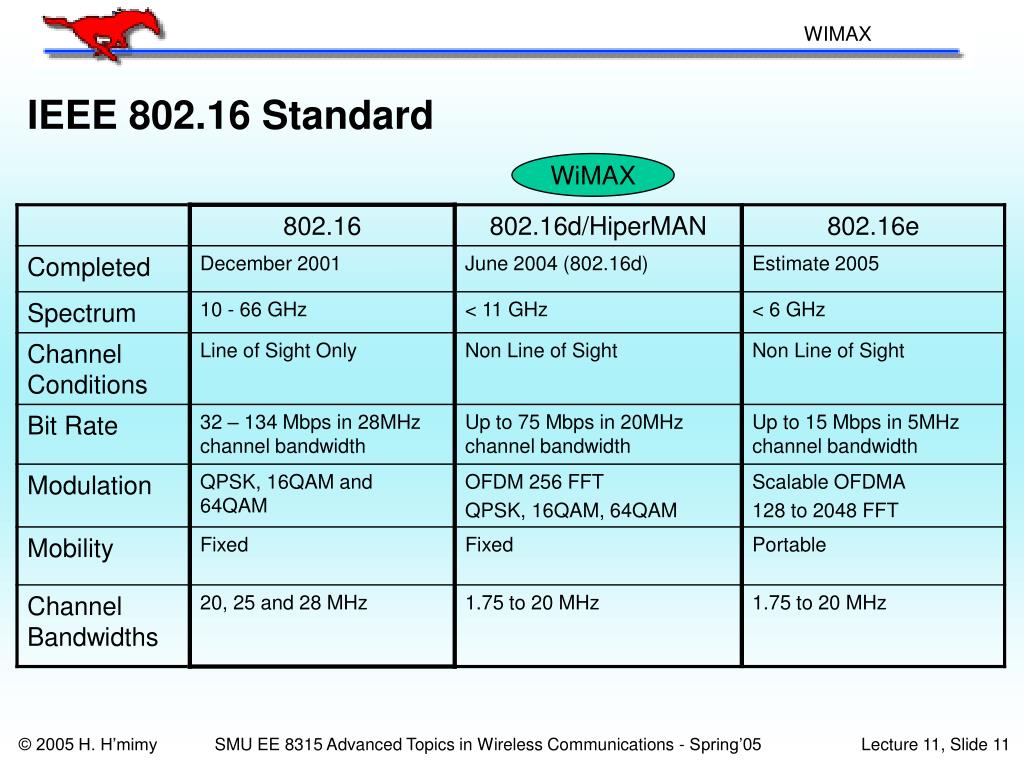 WIMAX

IEEE 802.16 Standard

WiMAX

| | 802.16 | 802.16d/HiperMAN | 802.16e |
|---|---|---|---|
| Completed | December 2001 | June 2004 (802.16d) | Estimate 2005 |
| Spectrum | 10 - 66 GHz | < 11 GHz | < 6 GHz |
| Channel Conditions | Line of Sight Only | Non Line of Sight | Non Line of Sight |
| Bit Rate | 32 – 134 Mbps in 28MHz channel bandwidth | Up to 75 Mbps in 20MHz channel bandwidth | Up to 15 Mbps in 5MHz channel bandwidth |
| Modulation | QPSK, 16QAM and 64QAM | OFDM 256 FFT QPSK, 16QAM, 64QAM | Scalable OFDMA 128 to 2048 FFT |
| Mobility | Fixed | Fixed | Portable |
| Channel Bandwidths | 20, 25 and 28 MHz | 1.75 to 20 MHz | 1.75 to 20 MHz |

© 2005 H. H'mimy SMU EE 8315 Advanced Topics in Wireless Communications - Spring'05 Lecture 11, Slide 11